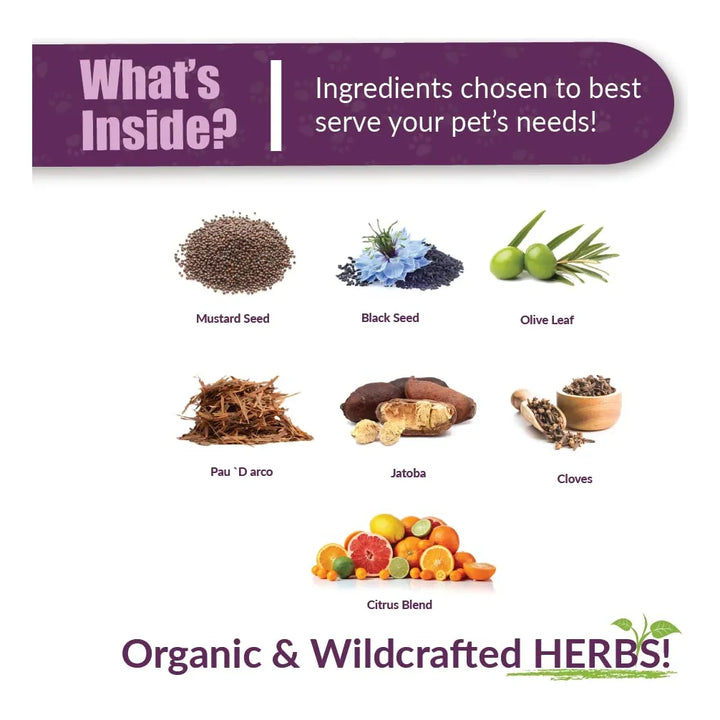 What's Inside?

Ingredients chosen to best serve your pet's needs!

Mustard Seed

Black Seed

Olive Leaf

Pau `D arco

Jatoba

Cloves

Citrus Blend

Organic & Wildcrafted HERBS!